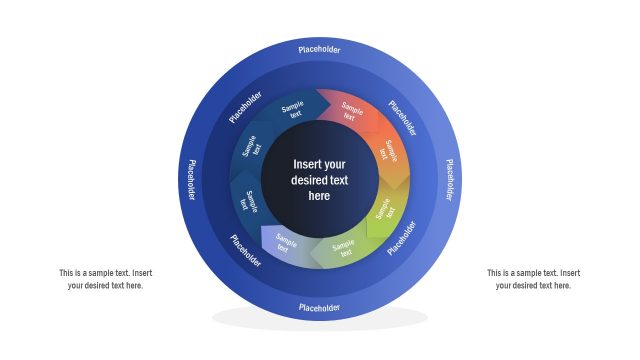 Placeholder

Placeholder

Placeholder

Placeholder

Placeholder

Placeholder

Placeholder

Placeholder

Sample text

Sample text

Sample text

Sample text

Sample text

Sample text

Sample text

Sample text

Insert your desired text here

This is a sample text. Insert your desired text here.

This is a sample text. Insert your desired text here.